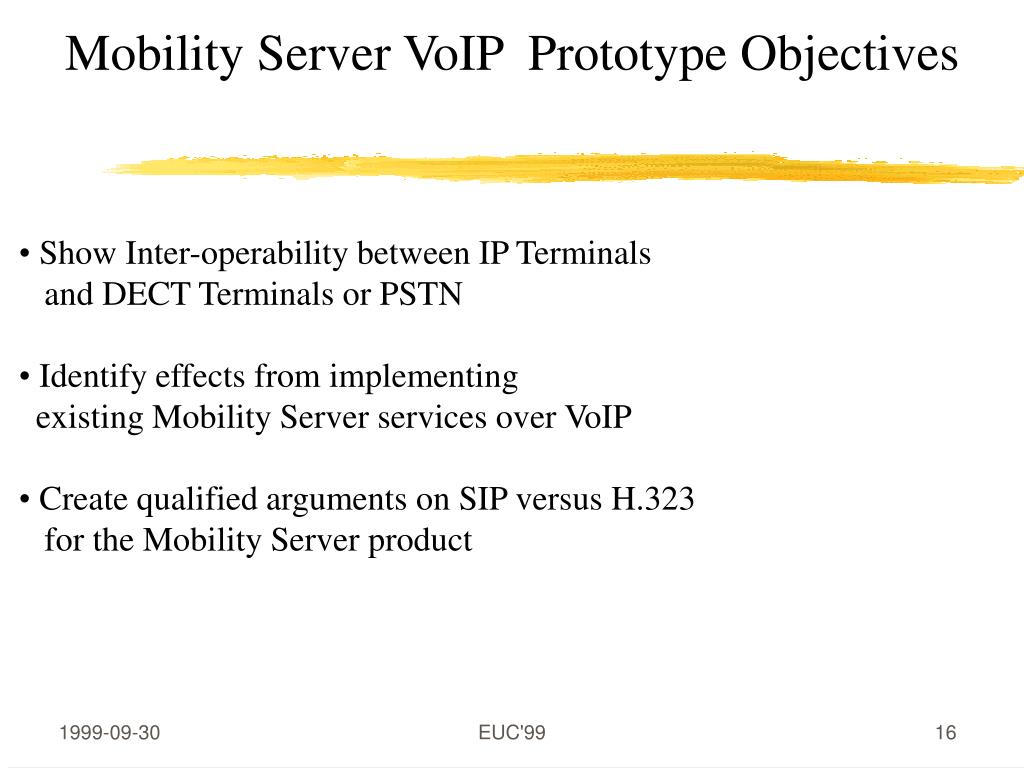 Mobility Server VoIP Prototype Objectives

• Show Inter-operability between IP Terminals and DECT Terminals or PSTN

• Identify effects from implementing existing Mobility Server services over VoIP

• Create qualified arguments on SIP versus H.323 for the Mobility Server product

1999-09-30

EUC'99

16